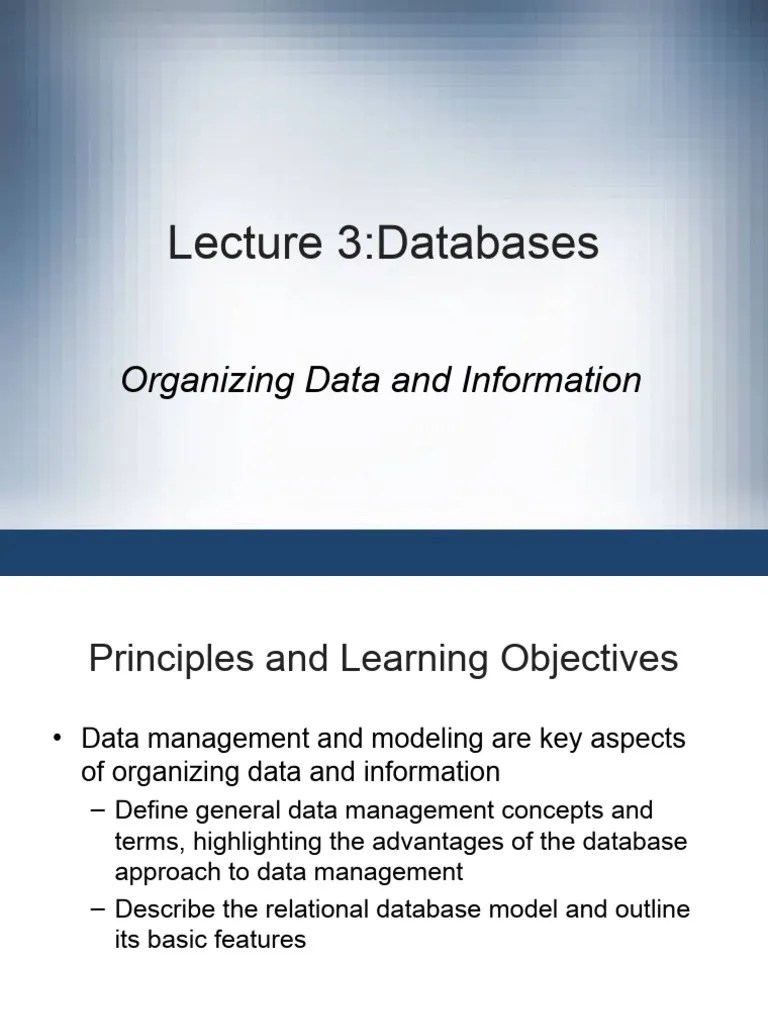 Lecture 3:Databases

Organizing Data and Information

Principles and Learning Objectives

• Data management and modeling are key aspects of organizing data and information

– Define general data management concepts and terms, highlighting the advantages of the database approach to data management

– Describe the relational database model and outline its basic features